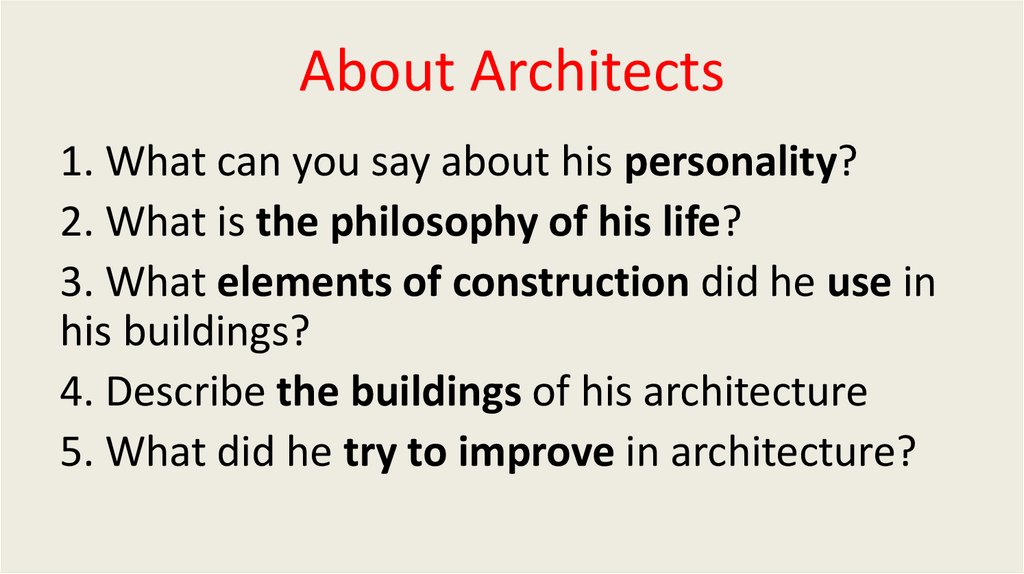 About Architects

1. What can you say about his personality?

2. What is the philosophy of his life?

3. What elements of construction did he use in his buildings?

4. Describe the buildings of his architecture

5. What did he try to improve in architecture?